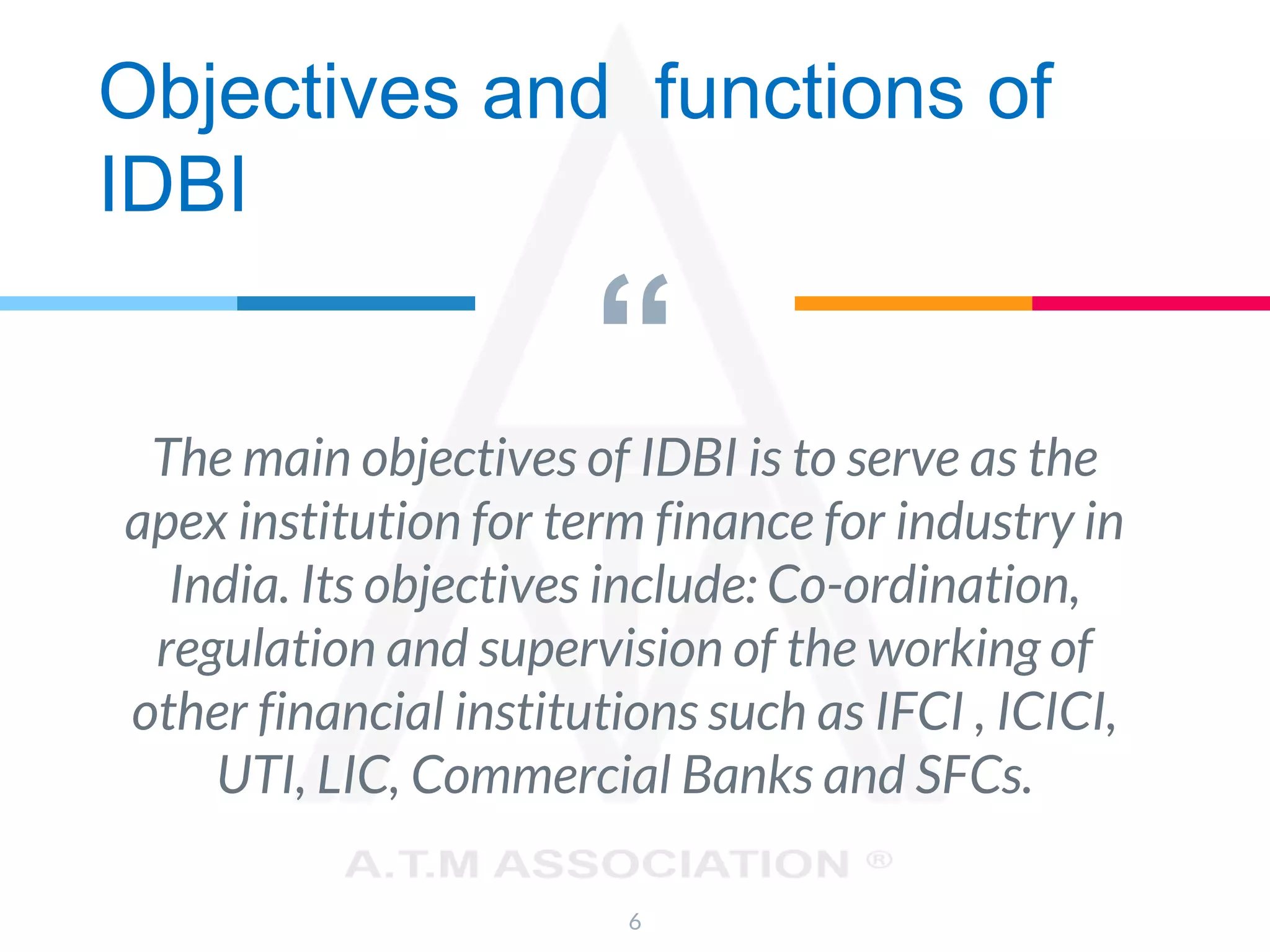 Objectives and functions of IDBI

“

The main objectives of IDBI is to serve as the apex institution for term finance for industry in India. Its objectives include: Co-ordination, regulation and supervision of the working of other financial institutions such as IFCI , ICICI, UTI, LIC, Commercial Banks and SFCs.

A.T.M ASSOCIATION ®

6